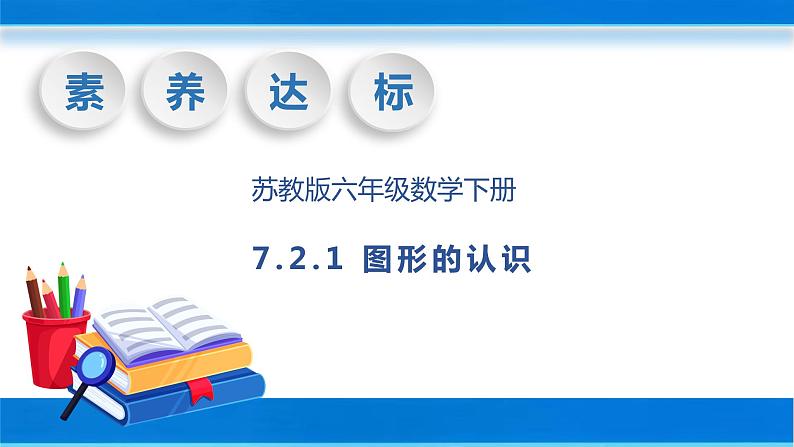 素 养 达 标

苏教版六年级数学下册

7.2.1 图形的认识